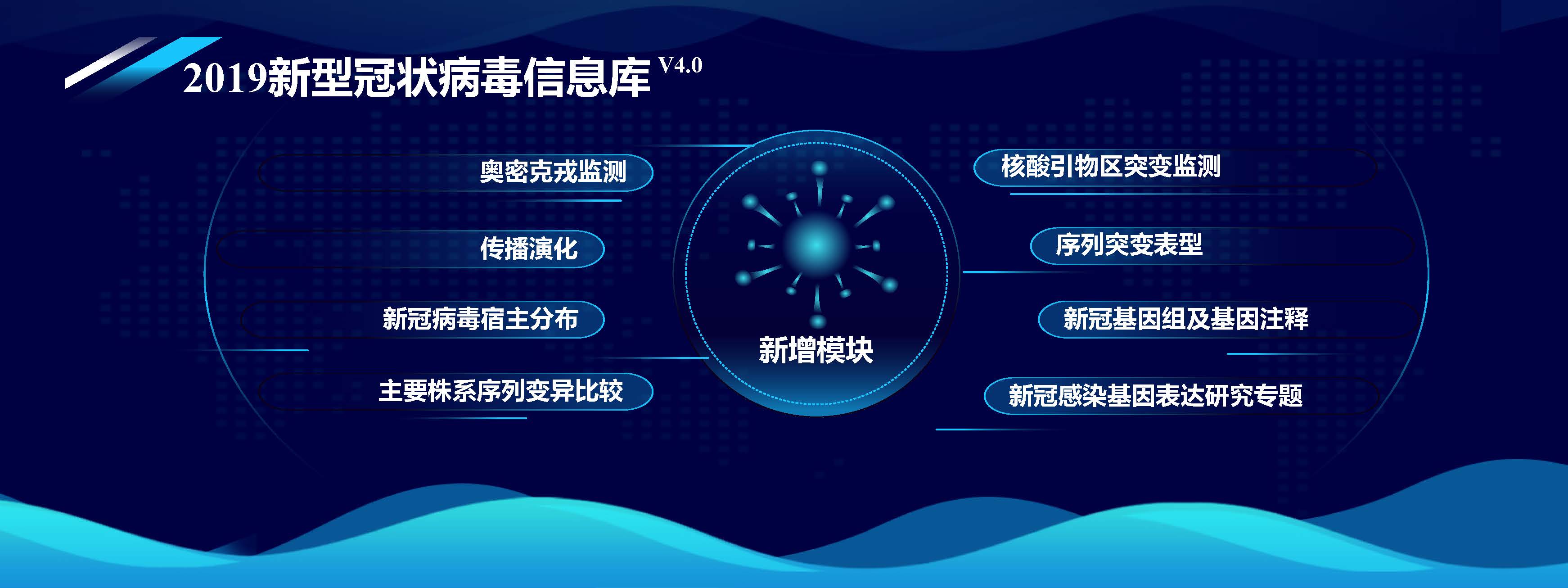 2019新型冠状病毒信息库 V4.0

奥密克戎监测

传播演化

新冠病毒宿主分布

主要株系序列变异比较

新增模块

核酸引物区突变监测

序列突变表型

新冠基因组及基因注释

新冠感染基因表达研究专题